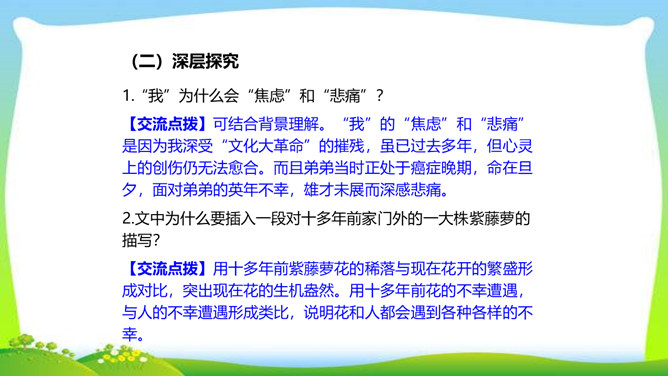 （二）深层探究

1.“我”为什么会“焦虑”和“悲痛”？

【交流点拨】可结合背景理解。“我”的“焦虑”和“悲痛”是因为我深受“文化大革命”的摧残，虽已过去多年，但心灵上的创伤仍无法愈合。而且弟弟当时正处于癌症晚期，命在旦夕，面对弟弟的英年不幸，雄才未展而深感悲痛。

2.文中为什么要插入一段对十多年前家门外的一大株紫藤萝的描写?

【交流点拨】用十多年前紫藤萝花的稀落与现在花开的繁盛形成对比，突出现在花的生机盎然。用十多年前花的不幸遭遇，与人的不幸遭遇形成类比，说明花和人都会遇到各种各样的不幸。